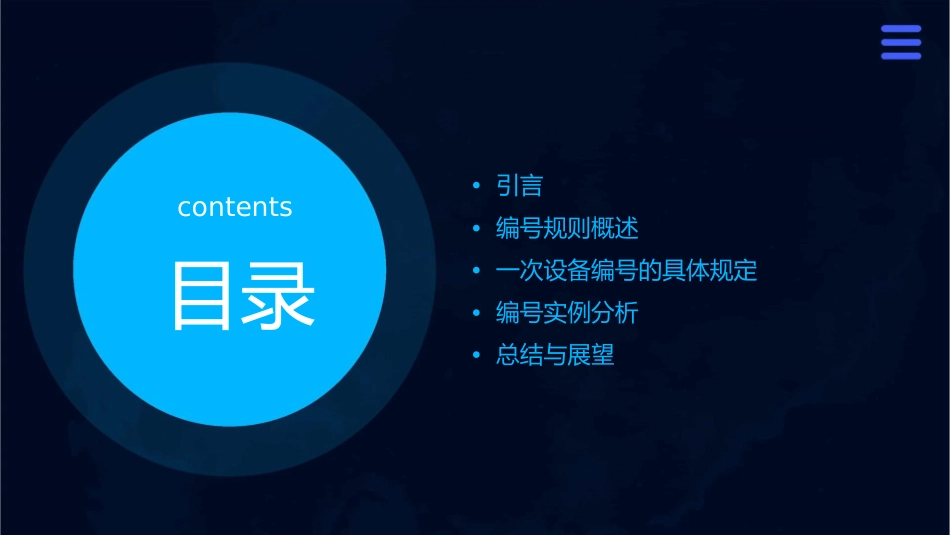 contents

目录

• 引言
• 编号规则概述
• 一次设备编号的具体规定
• 编号实例分析
• 总结与展望